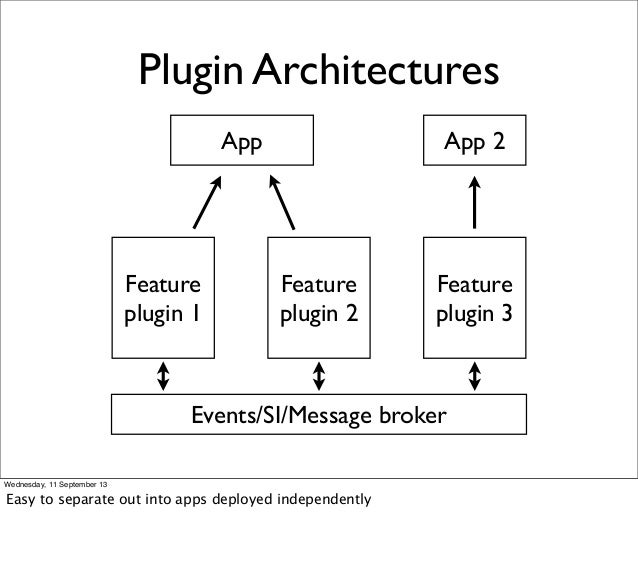 Plugin Architectures

App

App 2

Feature plugin 1

Feature plugin 2

Feature plugin 3

Events/SI/Message broker

Wednesday, 11 September 13

Easy to separate out into apps deployed independently